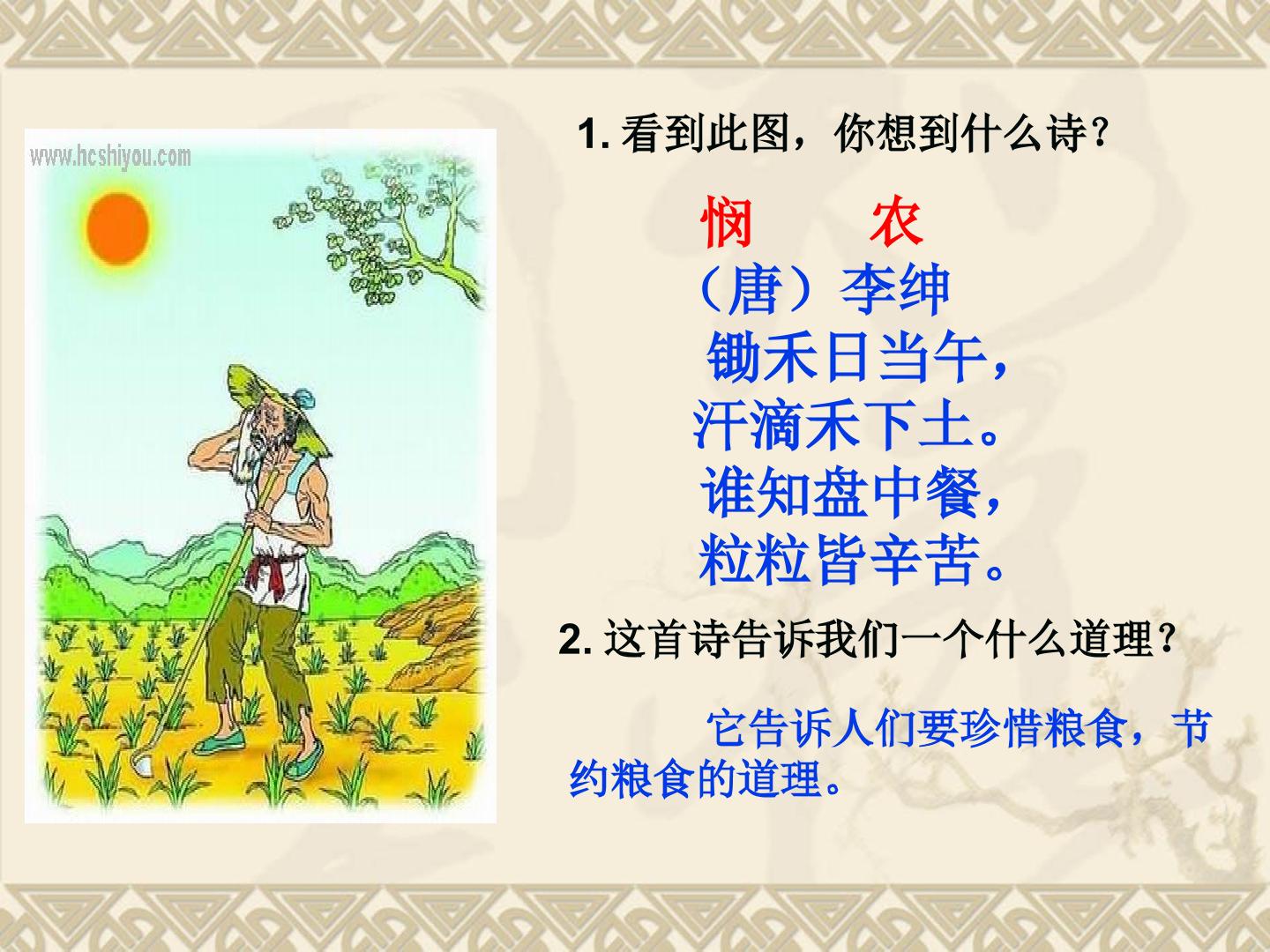 www.hcshiyou.com

1. 看到此图，你想到什么诗？

悯　　农
（唐）李绅
锄禾日当午，
汗滴禾下土。
谁知盘中餐，
粒粒皆辛苦。

2. 这首诗告诉我们一个什么道理？

它告诉人们要珍惜粮食，节约粮食的道理。